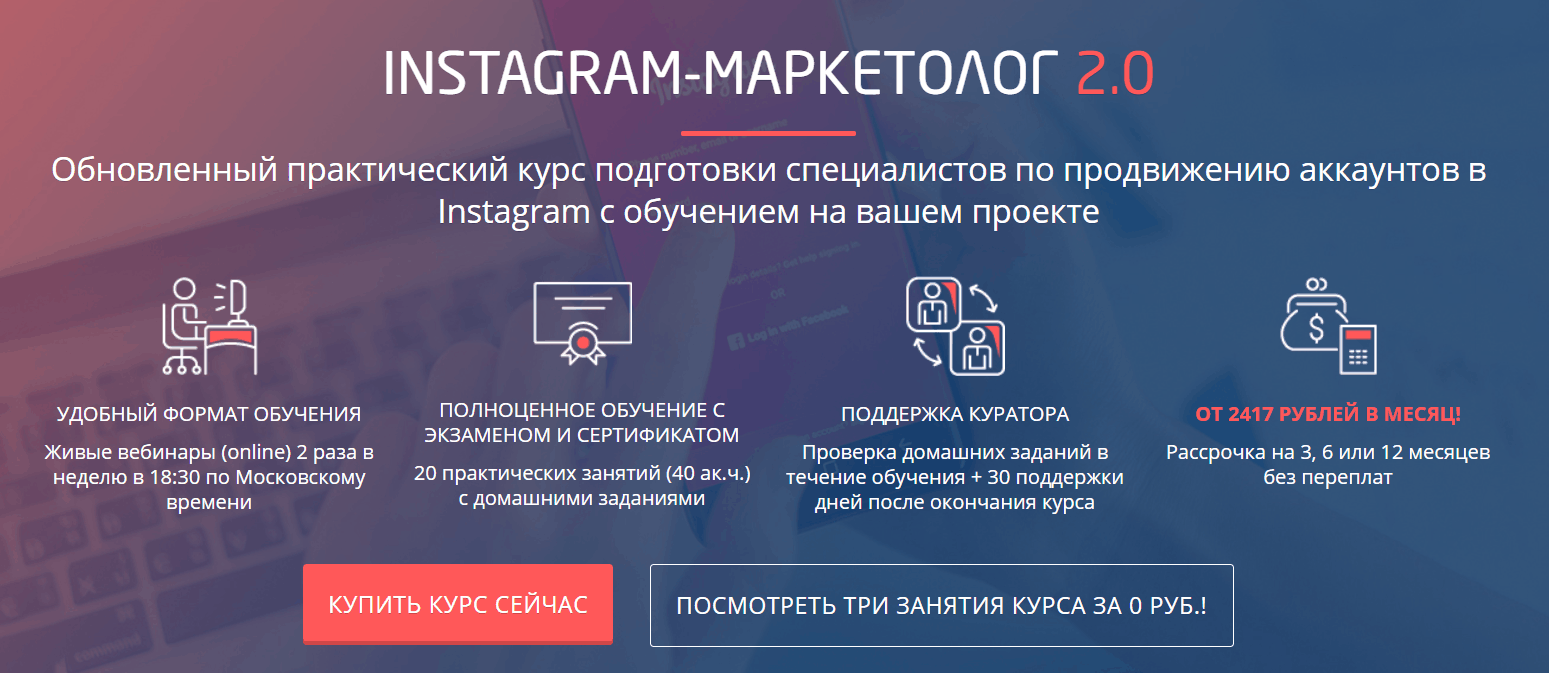 INSTAGRAM-МАРКЕТОЛОГ 2.0

Обновленный практический курс подготовки специалистов по продвижению аккаунтов в Instagram с обучением на вашем проекте

УДОБНЫЙ ФОРМАТ ОБУЧЕНИЯ

Живые вебинары (online) 2 раза в неделю в 18:30 по Московскому времени

ПОЛНОЦЕННОЕ ОБУЧЕНИЕ С ЭКЗАМЕНОМ И СЕРТИФИКАТОМ

20 практических занятий (40 ак.ч.) с домашними заданиями

ПОДДЕРЖКА КУРАТОРА

Проверка домашних заданий в течение обучения + 30 поддержки дней после окончания курса

ОТ 2417 РУБЛЕЙ В МЕСЯЦ!

Рассрочка на 3, 6 или 12 месяцев без переплат

КУПИТЬ КУРС СЕЙЧАС

ПОСМОТРЕТЬ ТРИ ЗАНЯТИЯ КУРСА ЗА 0 РУБ.!